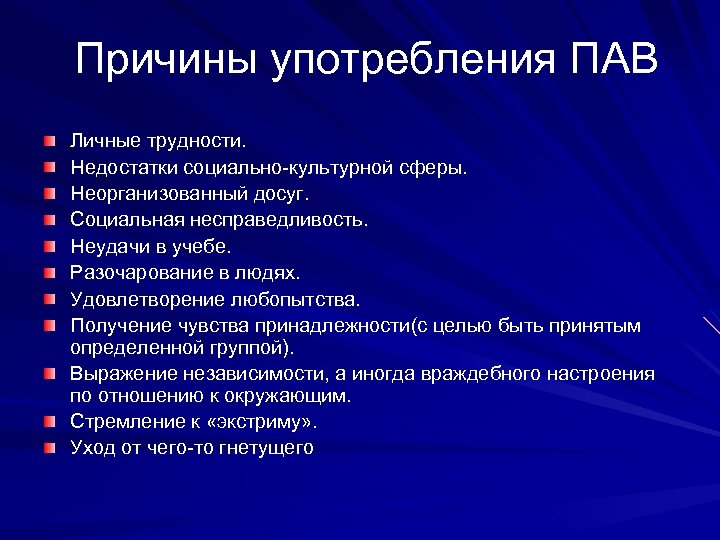 Причины употребления ПАВ

Личные трудности.
Недостатки социально-культурной сферы.
Неорганизованный досуг.
Социальная несправедливость.
Неудачи в учебе.
Разочарование в людях.
Удовлетворение любопытства.
Получение чувства принадлежности(с целью быть принятым определенной группой).
Выражение независимости, а иногда враждебного настроения по отношению к окружающим.
Стремление к «экстриму».
Уход от чего-то гнетущего